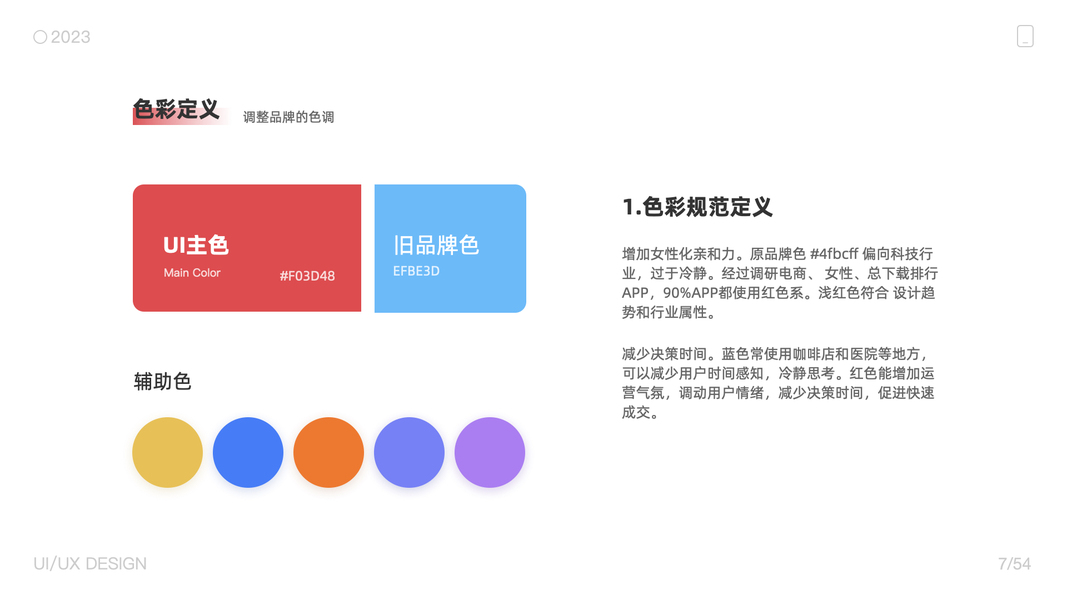 2023

色彩定义 调整品牌的色调

UI主色
Main Color
#F03D48

旧品牌色
EFBE3D

辅助色

1.色彩规范定义

增加女性化亲和力。原品牌色 #4fbcff 偏向科技行业，过于冷静。经过调研电商、 女性、总下载排行APP，90%APP都使用红色系。浅红色符合 设计趋势和行业属性。

减少决策时间。蓝色常使用咖啡店和医院等地方，可以减少用户时间感知，冷静思考。红色能增加运营气氛，调动用户情绪，减少决策时间，促进快速成交。

UI/UX DESIGN

7/54